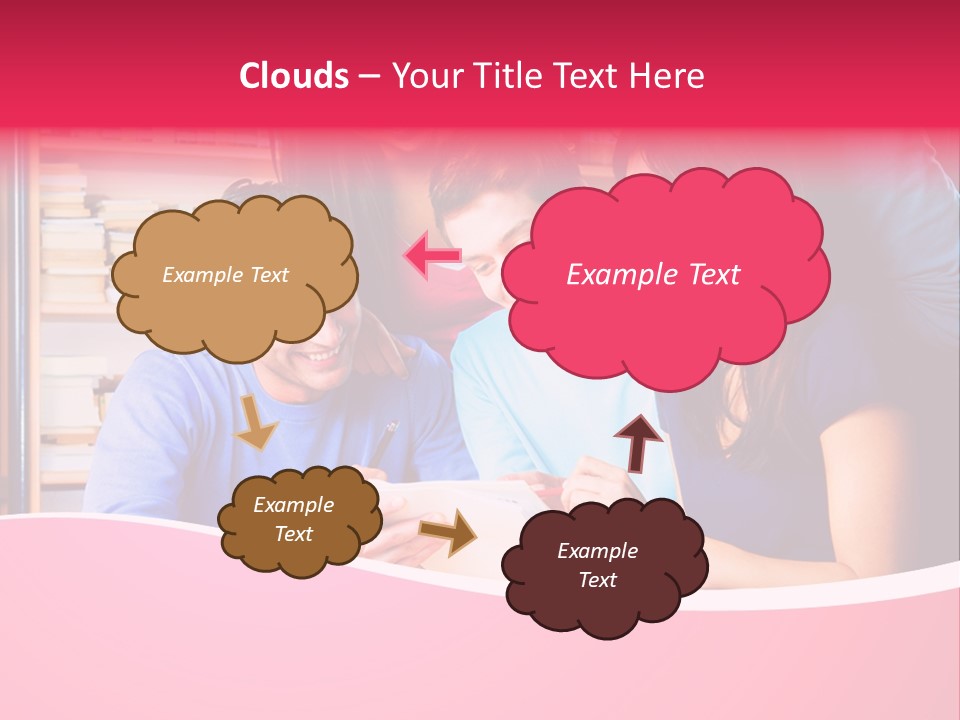 Clouds – Your Title Text Here

Example Text

Example Text

Example Text

Example Text